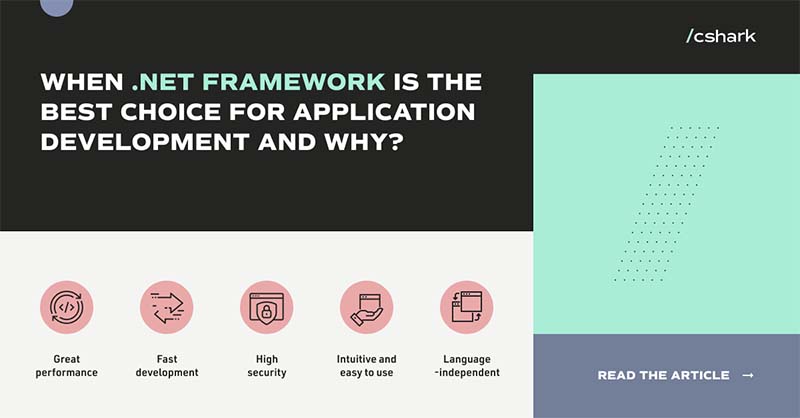 /cshark

WHEN .NET FRAMEWORK IS THE BEST CHOICE FOR APPLICATION DEVELOPMENT AND WHY?

Great performance

Fast development

High security

Intuitive and easy to use

Language -independent

READ THE ARTICLE →